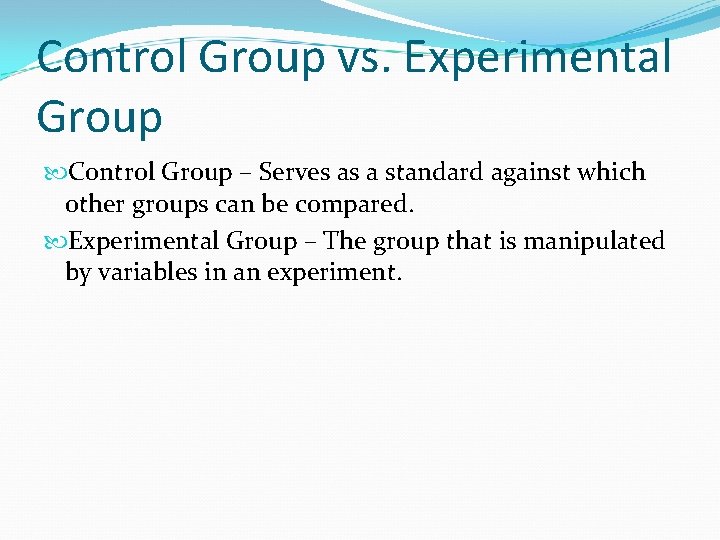 Control Group vs. Experimental Group

Control Group – Serves as a standard against which other groups can be compared.

Experimental Group – The group that is manipulated by variables in an experiment.